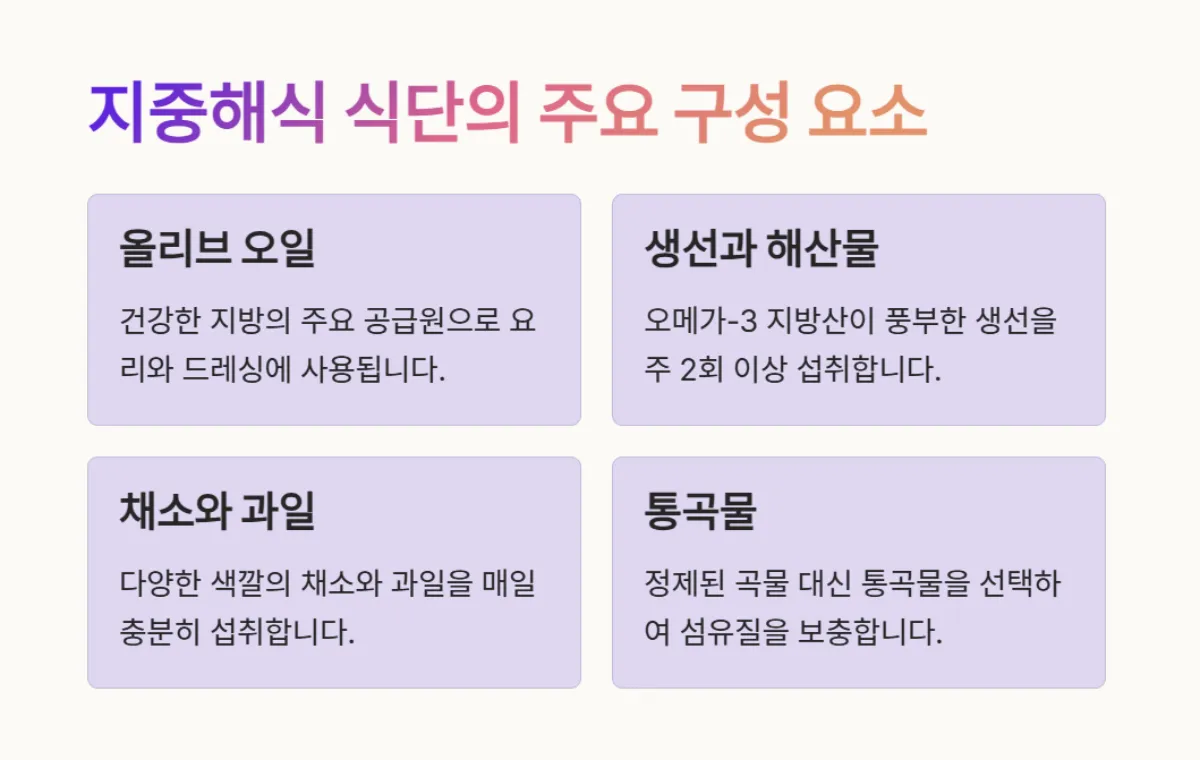 지중해식 식단의 주요 구성 요소

올리브 오일

건강한 지방의 주요 공급원으로 요리와 드레싱에 사용됩니다.

생선과 해산물

오메가-3 지방산이 풍부한 생선을 주 2회 이상 섭취합니다.

채소와 과일

다양한 색깔의 채소와 과일을 매일 충분히 섭취합니다.

통곡물

정제된 곡물 대신 통곡물을 선택하여 섬유질을 보충합니다.